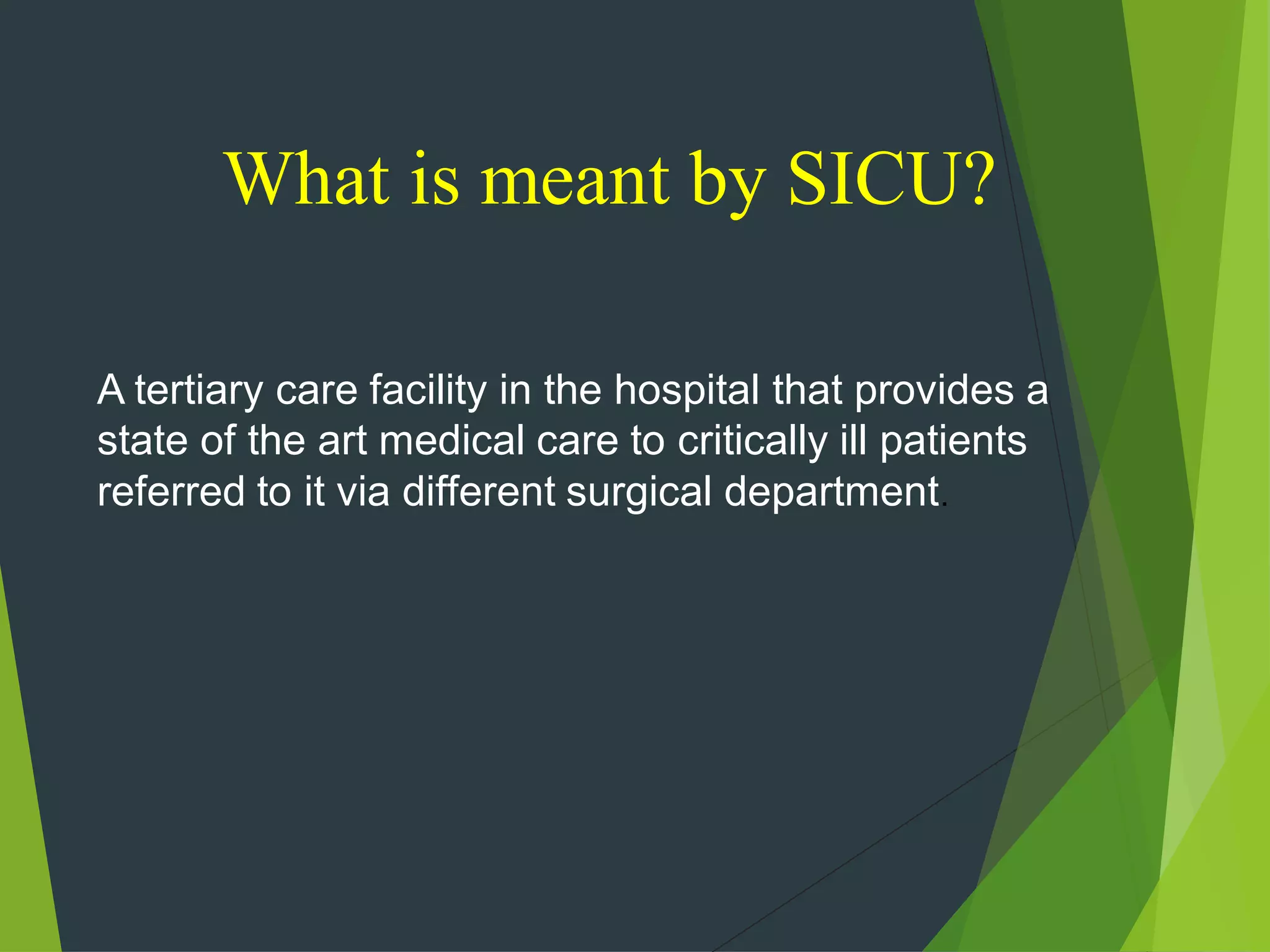 What is meant by SICU?

A tertiary care facility in the hospital that provides a state of the art medical care to critically ill patients referred to it via different surgical department.